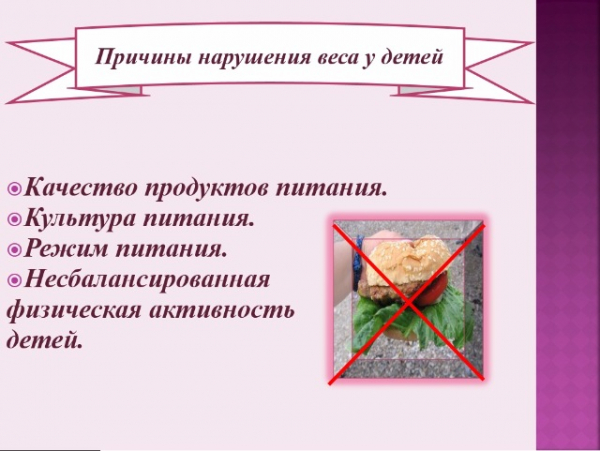 Причины нарушения веса у детей

Качество продуктов питания.
Культура питания.
Режим питания.
Несбалансированная физическая активность детей.